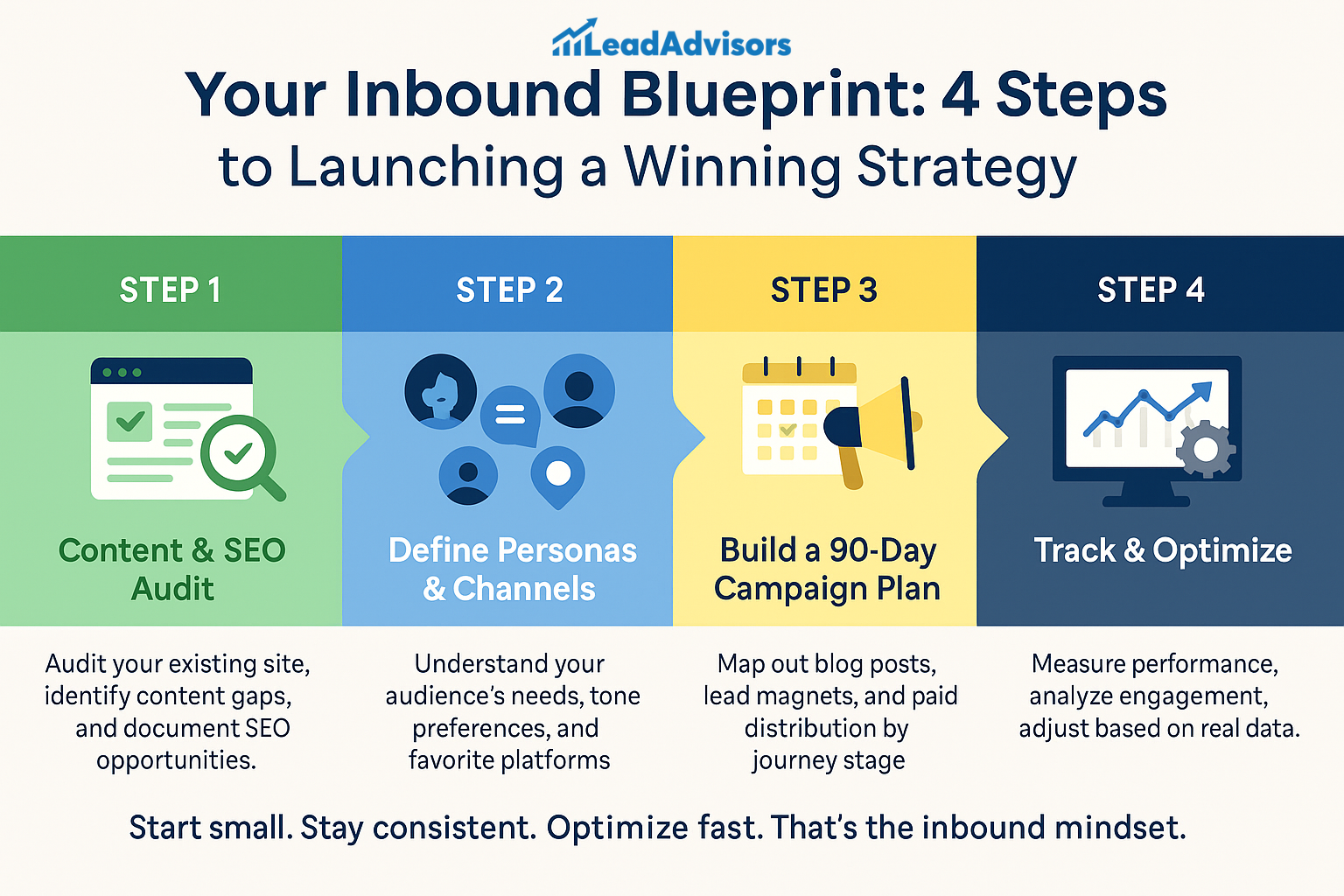 LeadAdvisors

Your Inbound Blueprint: 4 Steps to Launching a Winning Strategy

STEP 1

Content & SEO Audit

Audit your existing site, identify content gaps, and document SEO opportunities.

STEP 2

Define Personas & Channels

Understand your audience's needs, tone preferences, and favorite platforms

STEP 3

Build a 90-Day Campaign Plan

Map out blog posts, lead magnets, and paid distribution by journey stage

STEP 4

Track & Optimize

Measure performance, analyze engagement, adjust based on real data.

Start small. Stay consistent. Optimize fast. That's the inbound mindset.